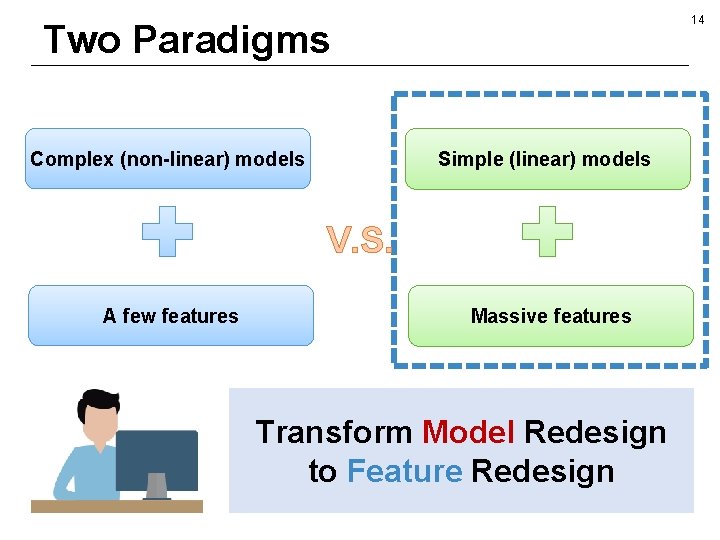 Two Paradigms

14

Complex (non-linear) models

A few features

V.S.

Simple (linear) models

Massive features

Transform Model Redesign to Feature Redesign